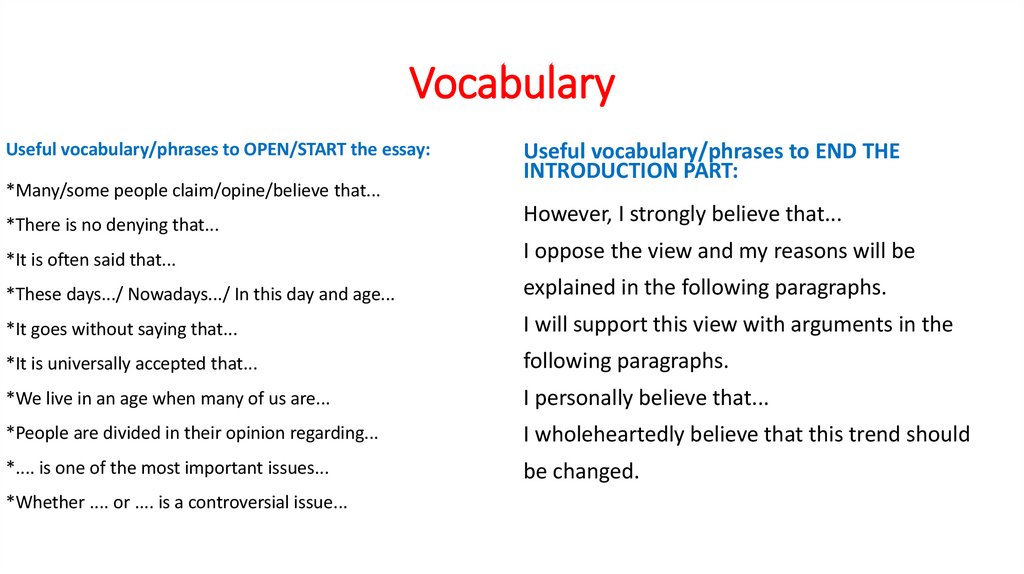 Vocabulary

Useful vocabulary/phrases to OPEN/START the essay:

*Many/some people claim/opine/believe that...

*There is no denying that...

*It is often said that...

*These days.../ Nowadays.../ In this day and age...

*It goes without saying that...

*It is universally accepted that...

*We live in an age when many of us are...

*People are divided in their opinion regarding...

*.... is one of the most important issues...

*Whether .... or .... is a controversial issue...

Useful vocabulary/phrases to END THE INTRODUCTION PART:

However, I strongly believe that...

I oppose the view and my reasons will be explained in the following paragraphs.

I will support this view with arguments in the following paragraphs.

I personally believe that...

I wholeheartedly believe that this trend should be changed.